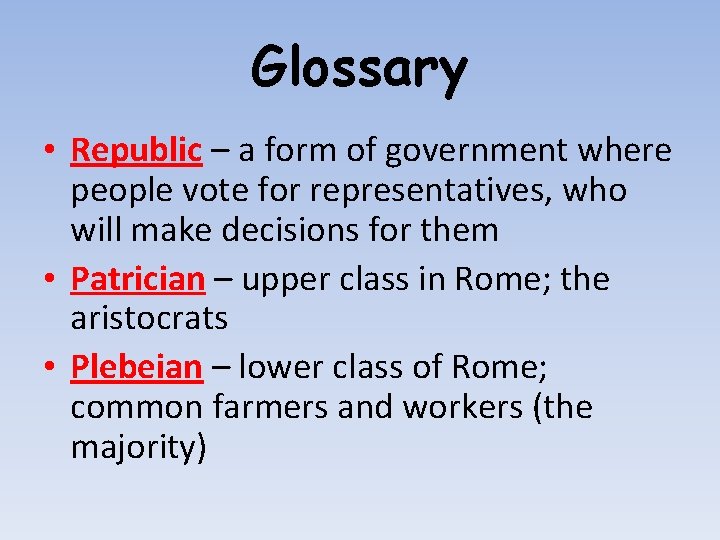 Glossary

• Republic – a form of government where people vote for representatives, who will make decisions for them
• Patrician – upper class in Rome; the aristocrats
• Plebeian – lower class of Rome; common farmers and workers (the majority)